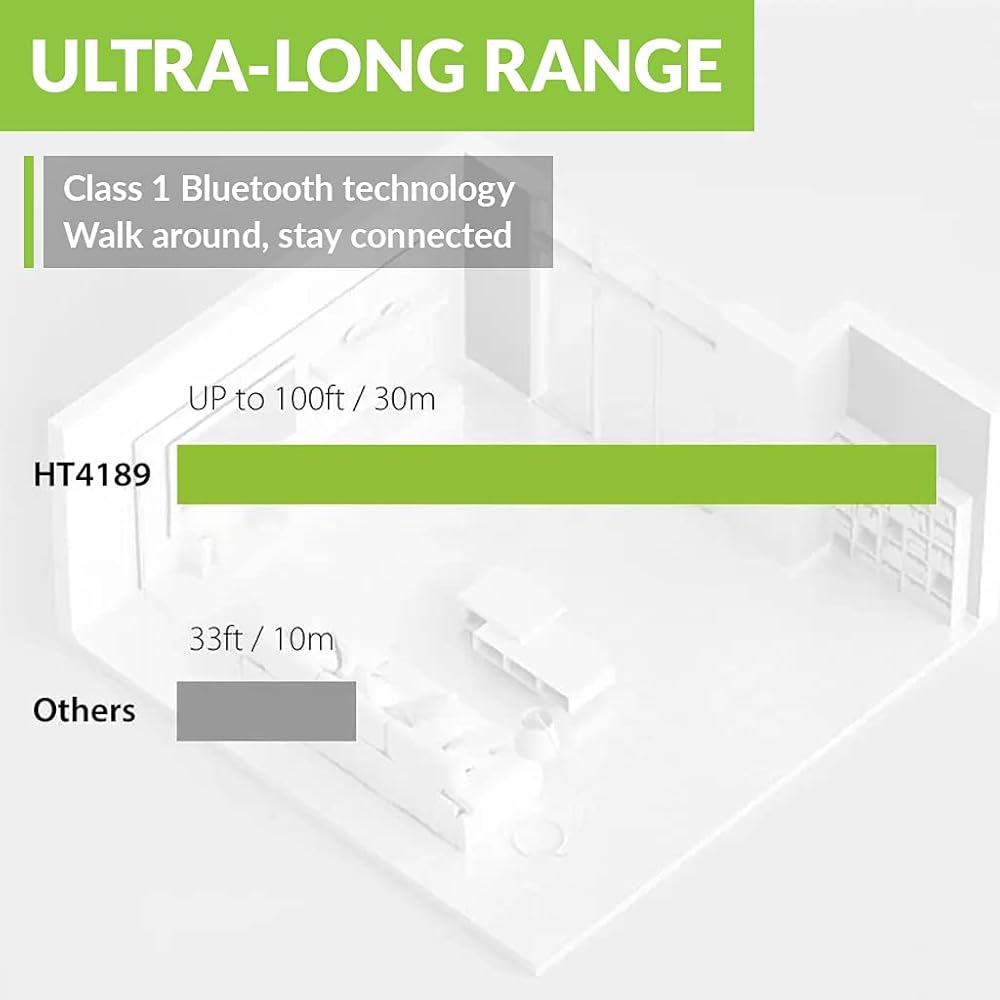 ULTRA-LONG RANGE

Class 1 Bluetooth technology
Walk around, stay connected

UP to 100ft / 30m

HT4189

33ft / 10m

Others